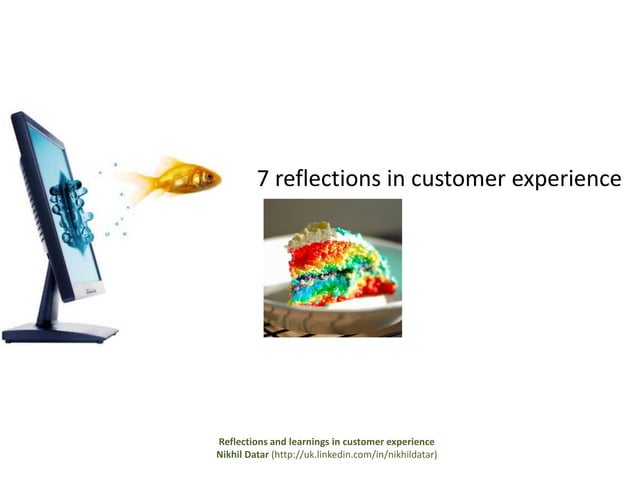 7 reflections in customer experience

Reflections and learnings in customer experience
Nikhil Datar (http://uk.linkedin.com/in/nikhildatar)